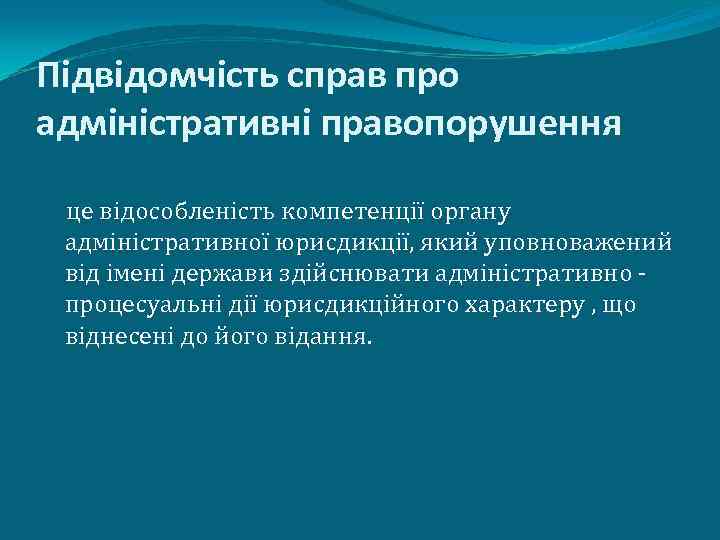 Підвідомчість справ про адміністративні правопорушення

це відособленість компетенції органу адміністративної юрисдикції, який уповноважений від імені держави здійснювати адміністративно - процесуальні дії юрисдикційного характеру , що віднесені до його відання.